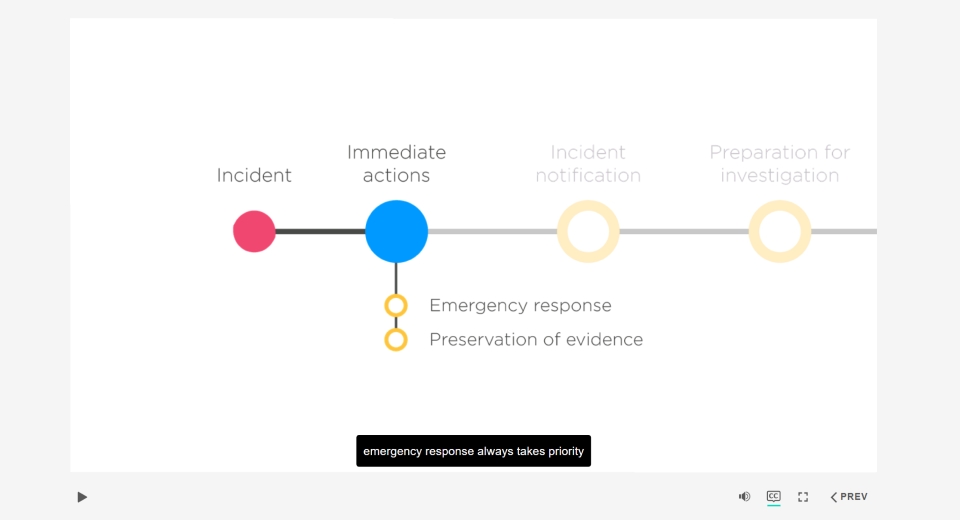 Incident

Immediate actions

Incident notification

Preparation for investigation

Emergency response

Preservation of evidence

emergency response always takes priority

CC

PREV